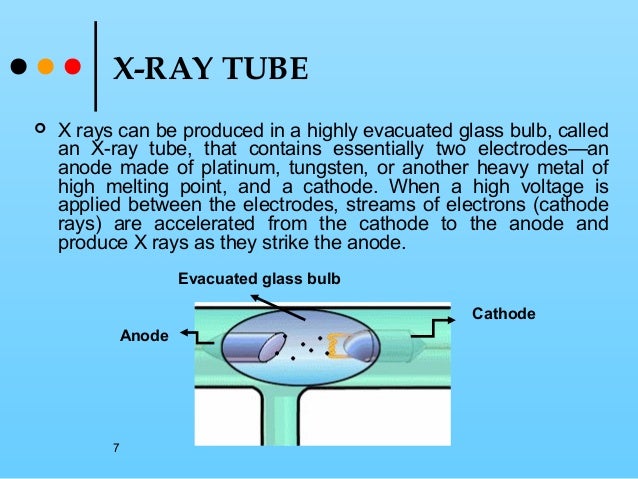 X-RAY TUBE

X rays can be produced in a highly evacuated glass bulb, called an X-ray tube, that contains essentially two electrodes—an anode made of platinum, tungsten, or another heavy metal of high melting point, and a cathode. When a high voltage is applied between the electrodes, streams of electrons (cathode rays) are accelerated from the cathode to the anode and produce X rays as they strike the anode.

Evacuated glass bulb

Cathode

Anode

7